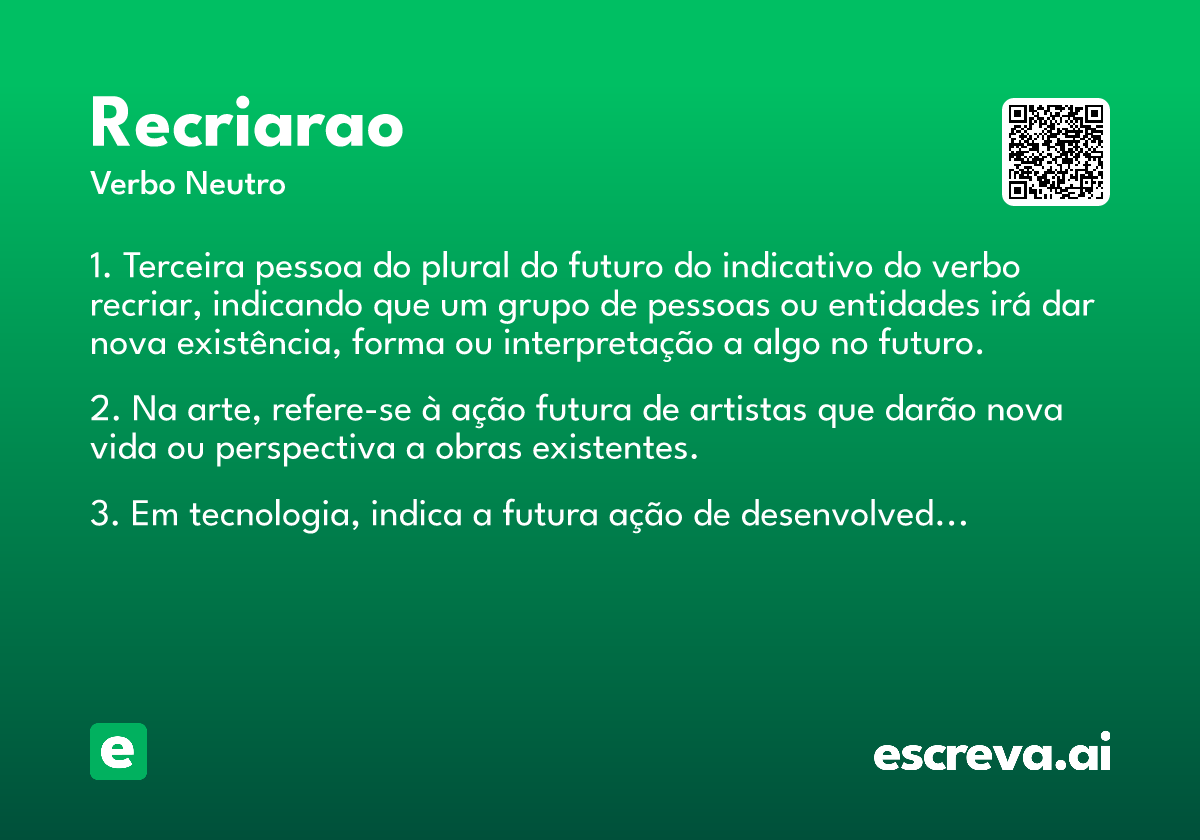 Recriarao
Verbo Neutro

1. Terceira pessoa do plural do futuro do indicativo do verbo recriar, indicando que um grupo de pessoas ou entidades irá dar nova existência, forma ou interpretação a algo no futuro.

2. Na arte, refere-se à ação futura de artistas que darão nova vida ou perspectiva a obras existentes.

3. Em tecnologia, indica a futura ação de desenvolved...

e

escreva.ai